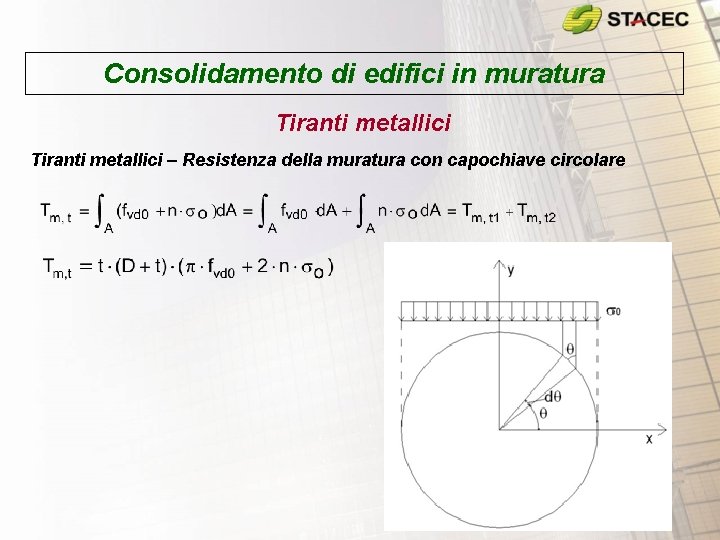 STACEC

Consolidamento di edifici in muratura

Tiranti metallici

Tiranti metallici – Resistenza della muratura con capochiave circolare

$T_{m,t} = \int_A (f_{vd0} + n \cdot \sigma_O) dA = \int_A f_{vd0} \, dA + \int_A n \cdot \sigma_O \, dA = T_{m,t1} + T_{m,t2}$

$T_{m,t} = t \cdot (D + t) \cdot (\pi \cdot f_{vd0} + 2 \cdot n \cdot \sigma_O)$

y

$\sigma_0$

$\theta$

$d\theta$

$\theta$

x